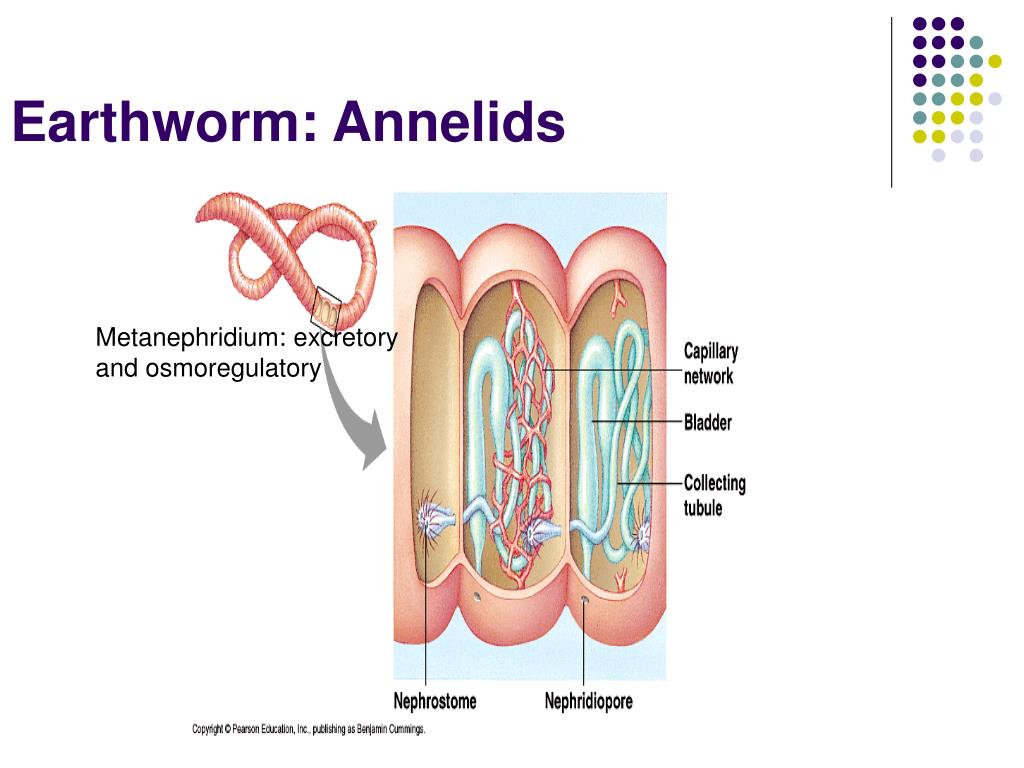 Earthworm: Annelids

Metanephridium: excretory and osmoregulatory

Capillary network

Bladder

Collecting tubule

Nephrostome

Nephridiopore

Copyright © Pearson Education, Inc., publishing as Benjamin Cummings.